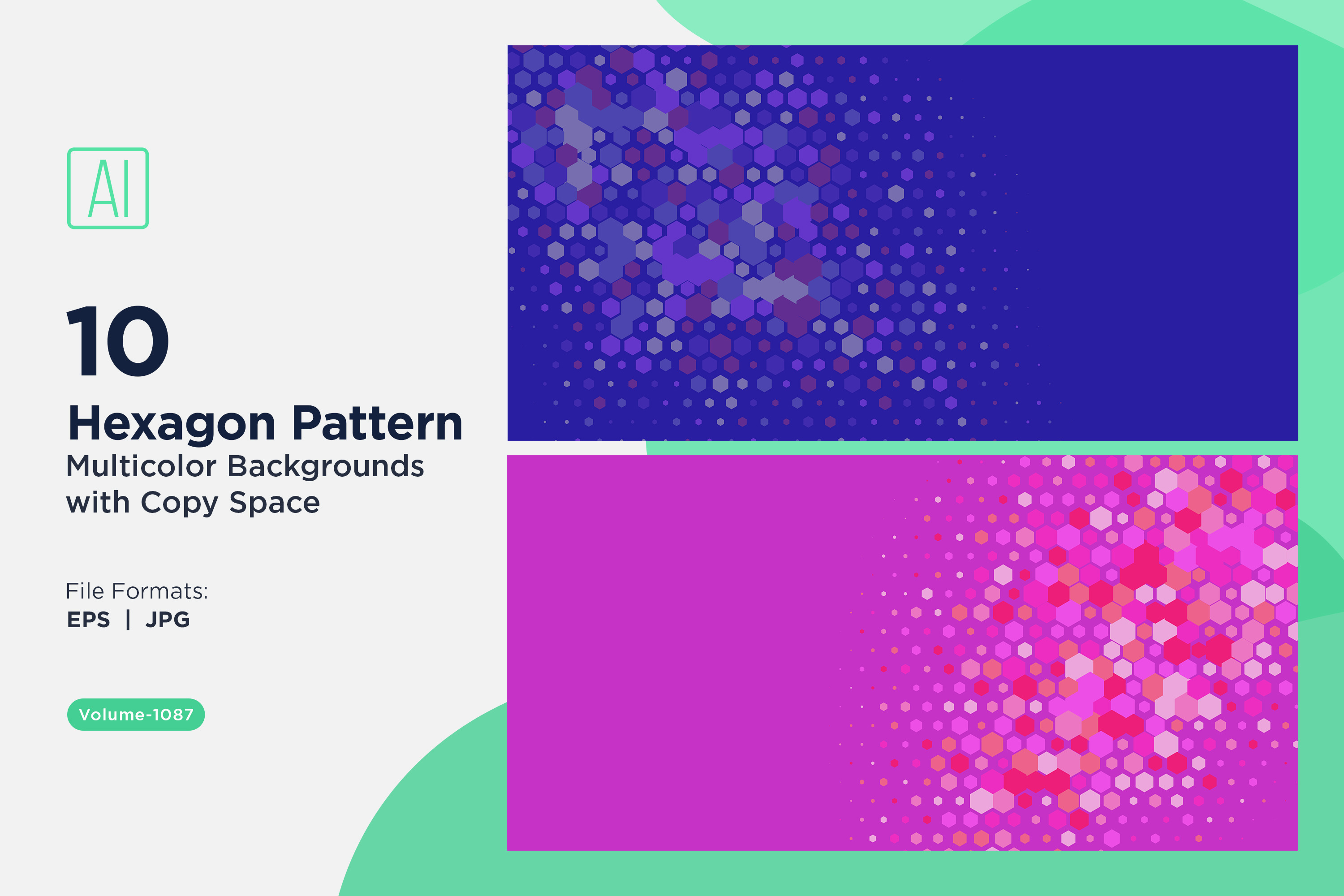 AI

10

Hexagon Pattern

Multicolor Backgrounds with Copy Space

File Formats:
EPS | JPG

Volume-1087